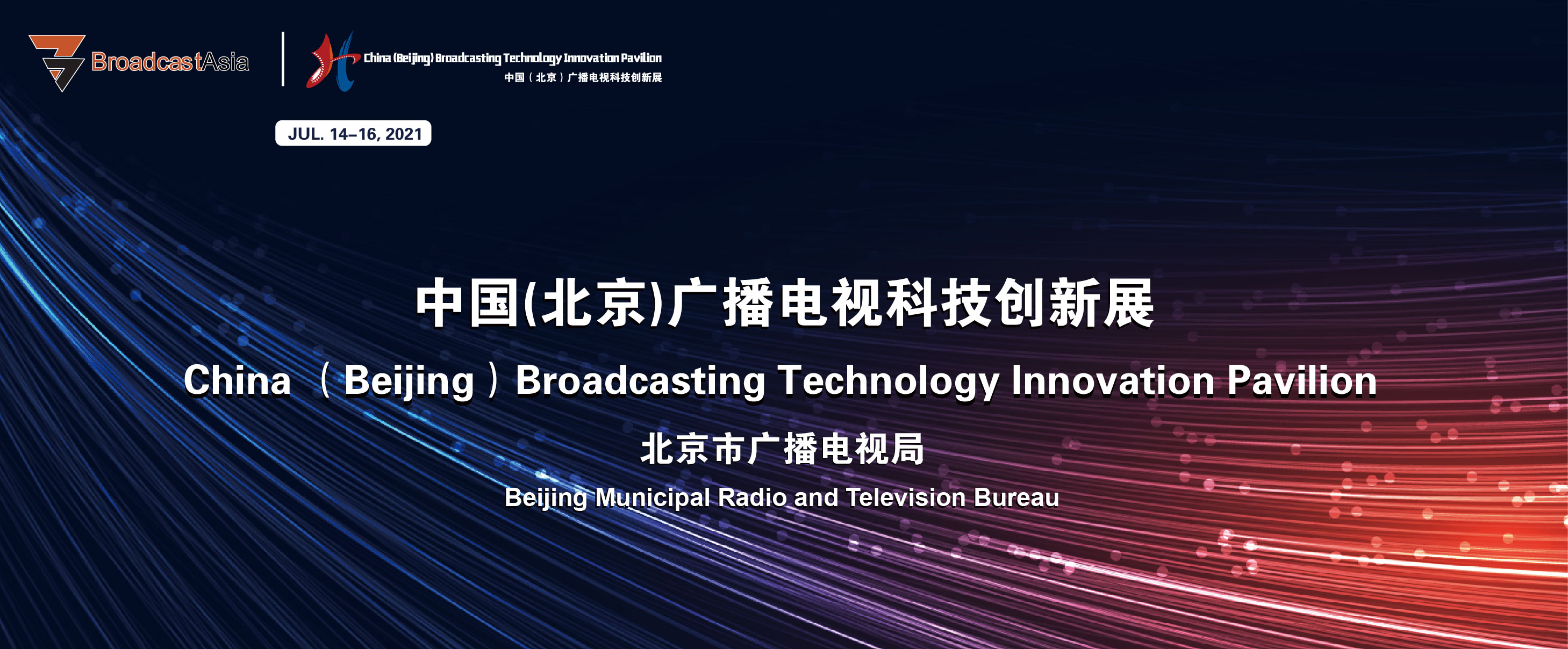 BroadcastAsia

China (Beijing) Broadcasting Technology Innovation Pavilion
中国（北京）广播电视科技创新展

JUL. 14–16, 2021

中国(北京)广播电视科技创新展

China （Beijing）Broadcasting Technology Innovation Pavilion

北京市广播电视局

Beijing Municipal Radio and Television Bureau